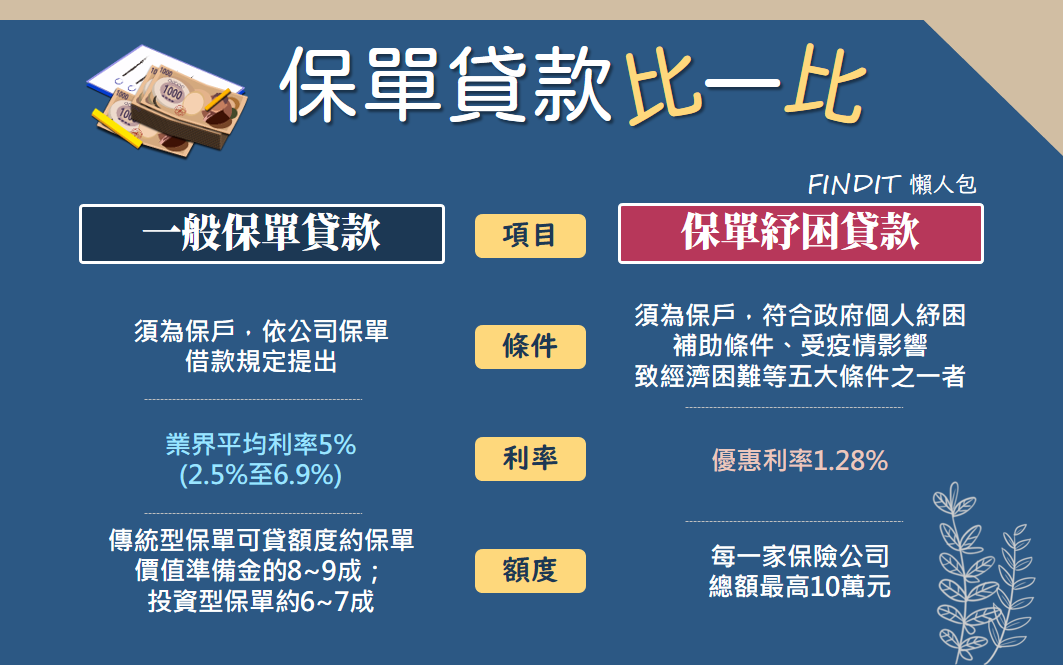 保單貸款比一比

FINDIT 懶人包

| 一般保單貸款 | 項目 | 保單紓困貸款 |
|---|---|---|
| 須為保戶，依公司保單借款規定提出 | 條件 | 須為保戶，符合政府個人紓困補助條件、受疫情影響致經濟困難等五大條件之一者 |
| 業界平均利率5% (2.5%至6.9%) | 利率 | 優惠利率1.28% |
| 傳統型保單可貸額度約保單價值準備金的8~9成；投資型保單約6~7成 | 額度 | 每一家保險公司總額最高10萬元 |